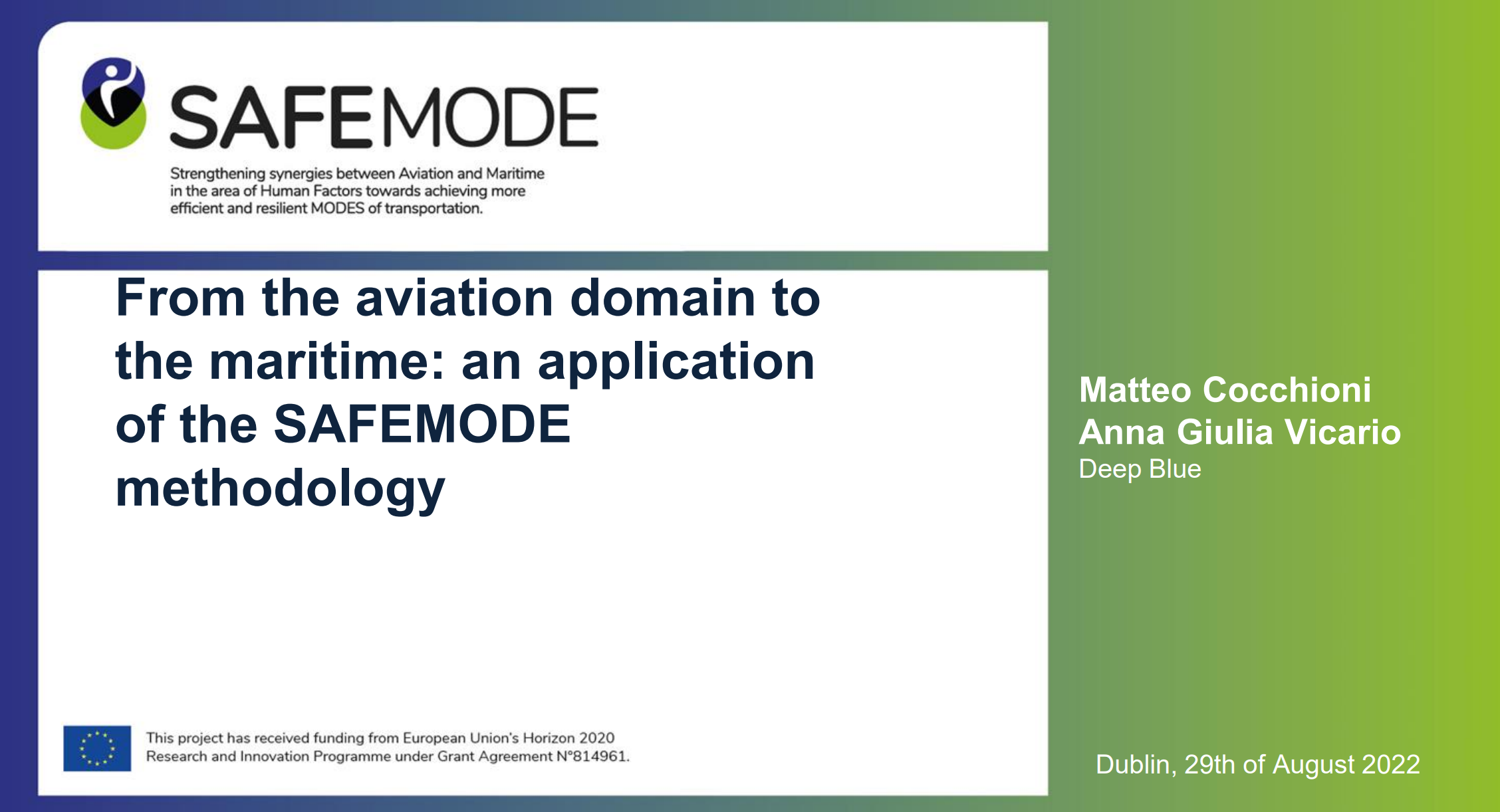 SAFEMODE

Strengthening synergies between Aviation and Maritime in the area of Human Factors towards achieving more efficient and resilient MODES of transportation.

From the aviation domain to the maritime: an application of the SAFEMODE methodology

Matteo Cocchioni
Anna Giulia Vicario
Deep Blue

This project has received funding from European Union's Horizon 2020 Research and Innovation Programme under Grant Agreement N°814961.

Dublin, 29th of August 2022